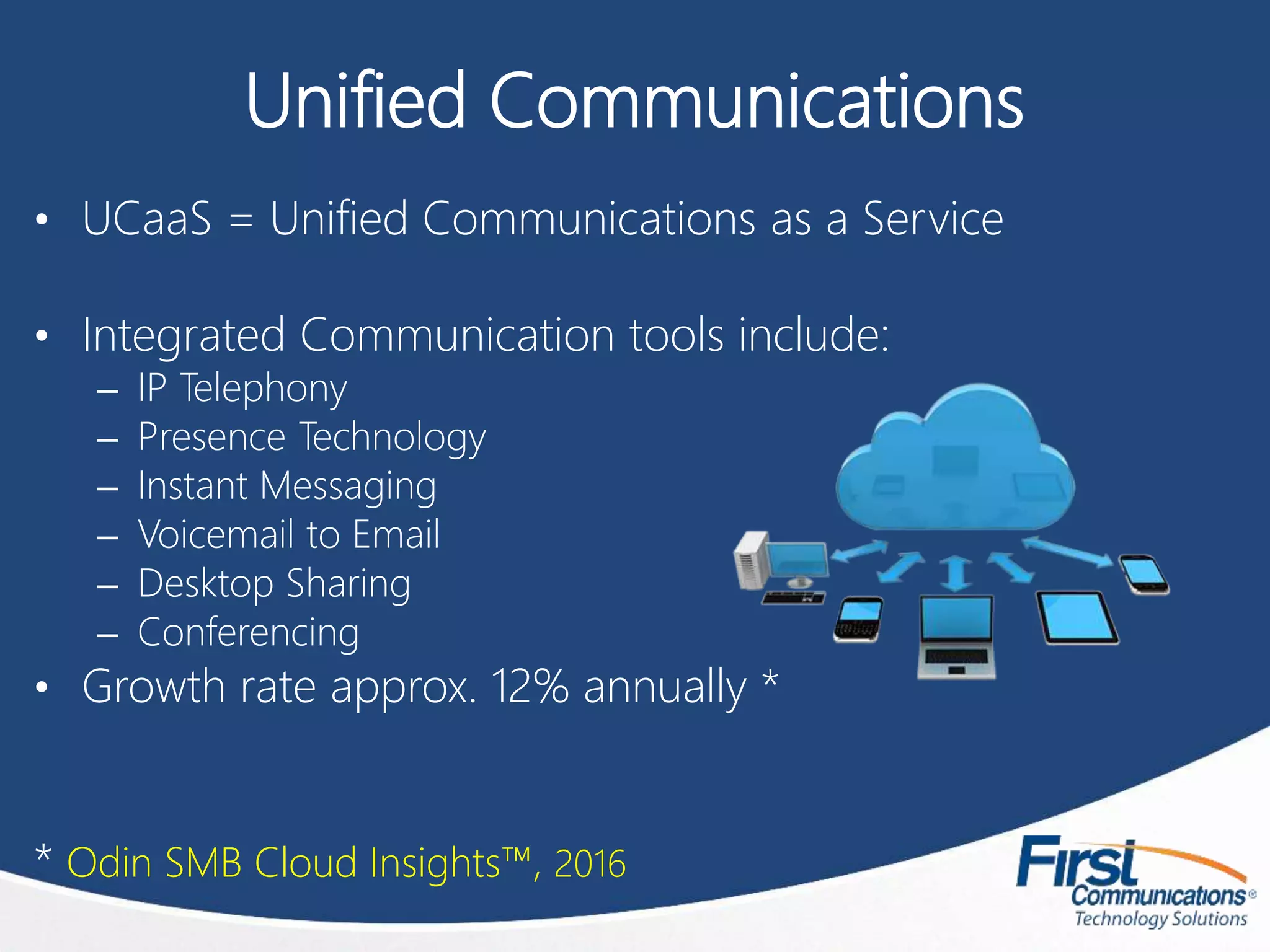 Unified Communications

• UCaaS = Unified Communications as a Service

• Integrated Communication tools include:
– IP Telephony
– Presence Technology
– Instant Messaging
– Voicemail to Email
– Desktop Sharing
– Conferencing
• Growth rate approx. 12% annually *

* Odin SMB Cloud Insights™, 2016

First Communications®
Technology Solutions